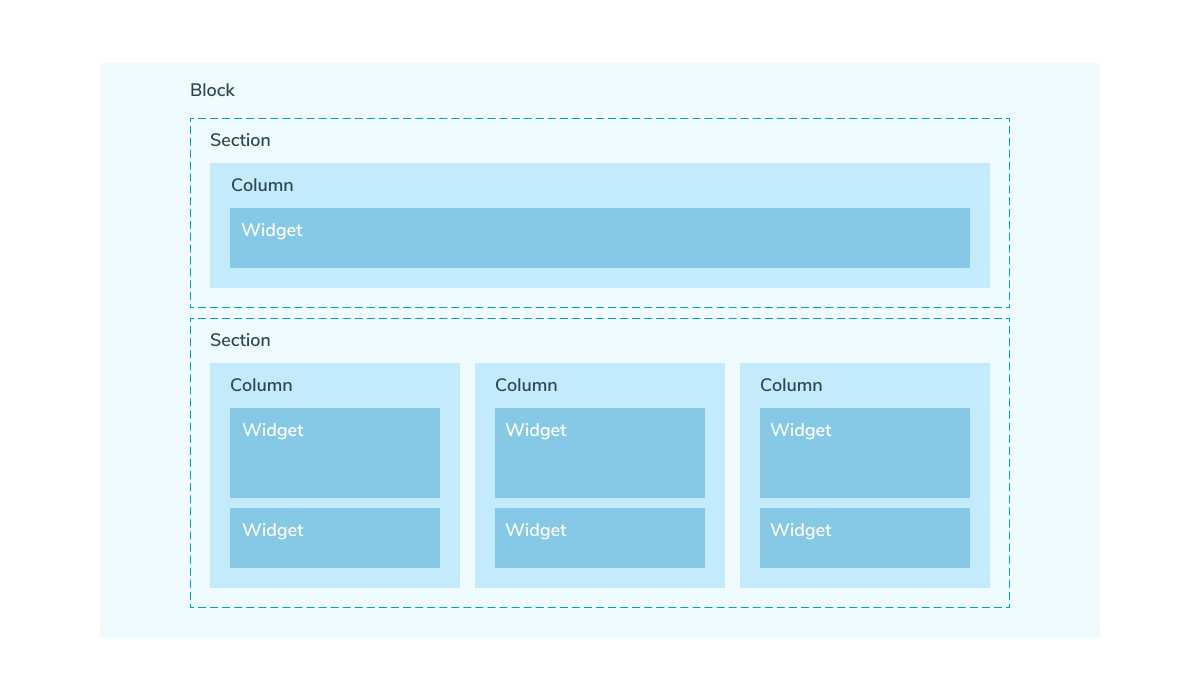 Block

Section

Column

Widget

Section

Column

Widget

Widget

Column

Widget

Widget

Column

Widget

Widget